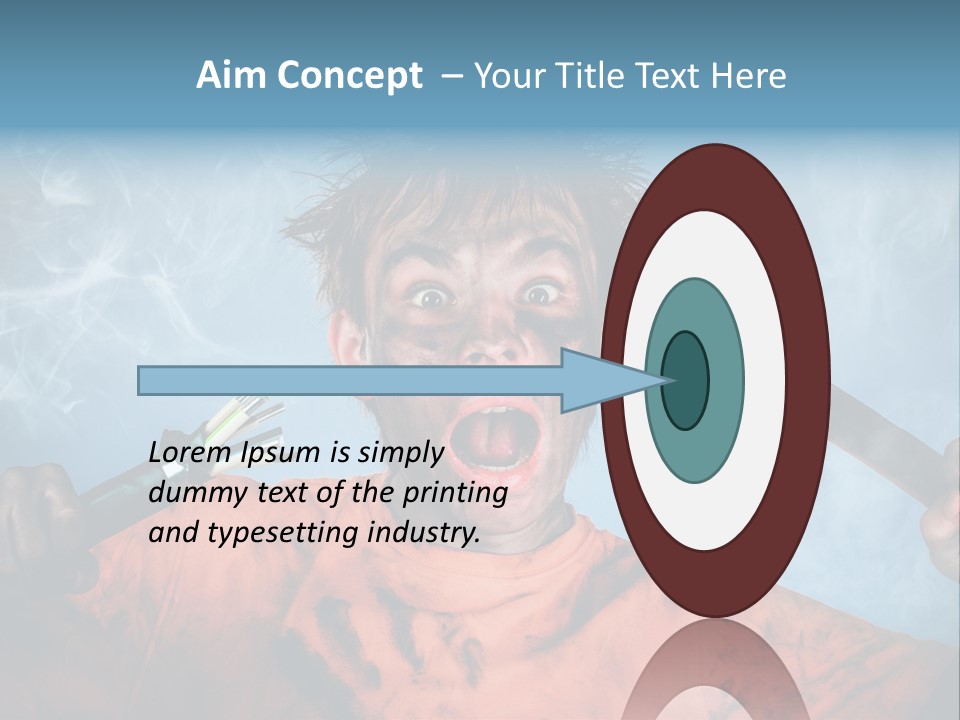 Aim Concept – Your Title Text Here

Lorem Ipsum is simply dummy text of the printing and typesetting industry.